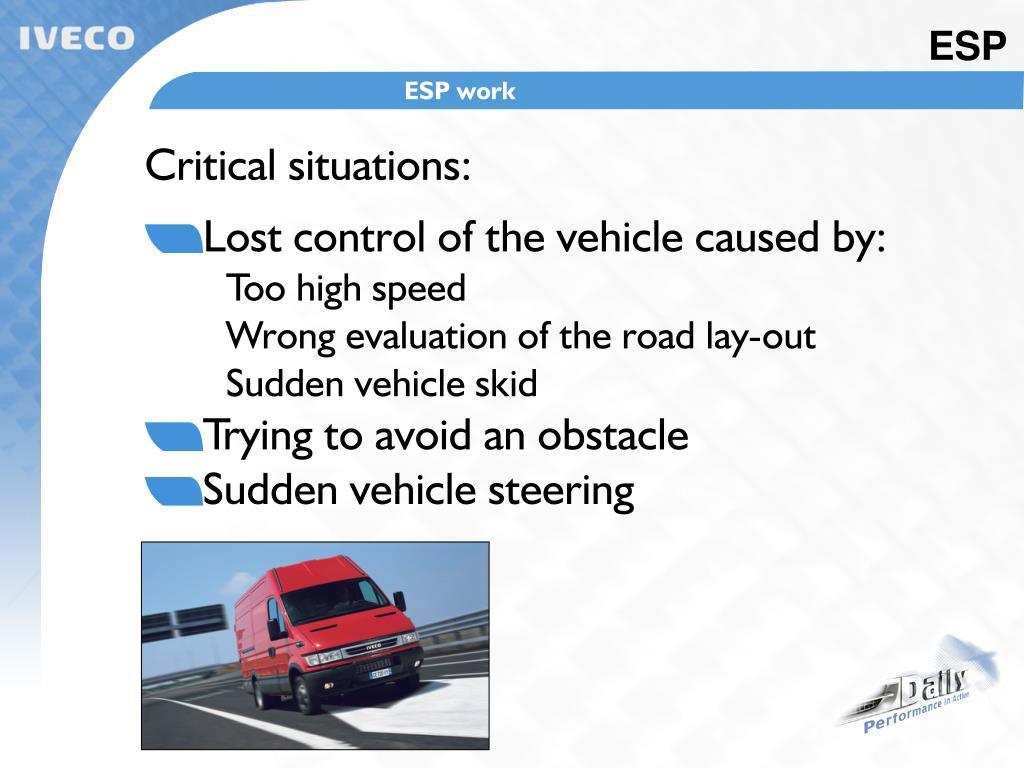 IVECO

ESP

ESP work

Critical situations:

Lost control of the vehicle caused by:

Too high speed

Wrong evaluation of the road lay-out

Sudden vehicle skid

Trying to avoid an obstacle

Sudden vehicle steering

IVECO

Daily

Performance in Action